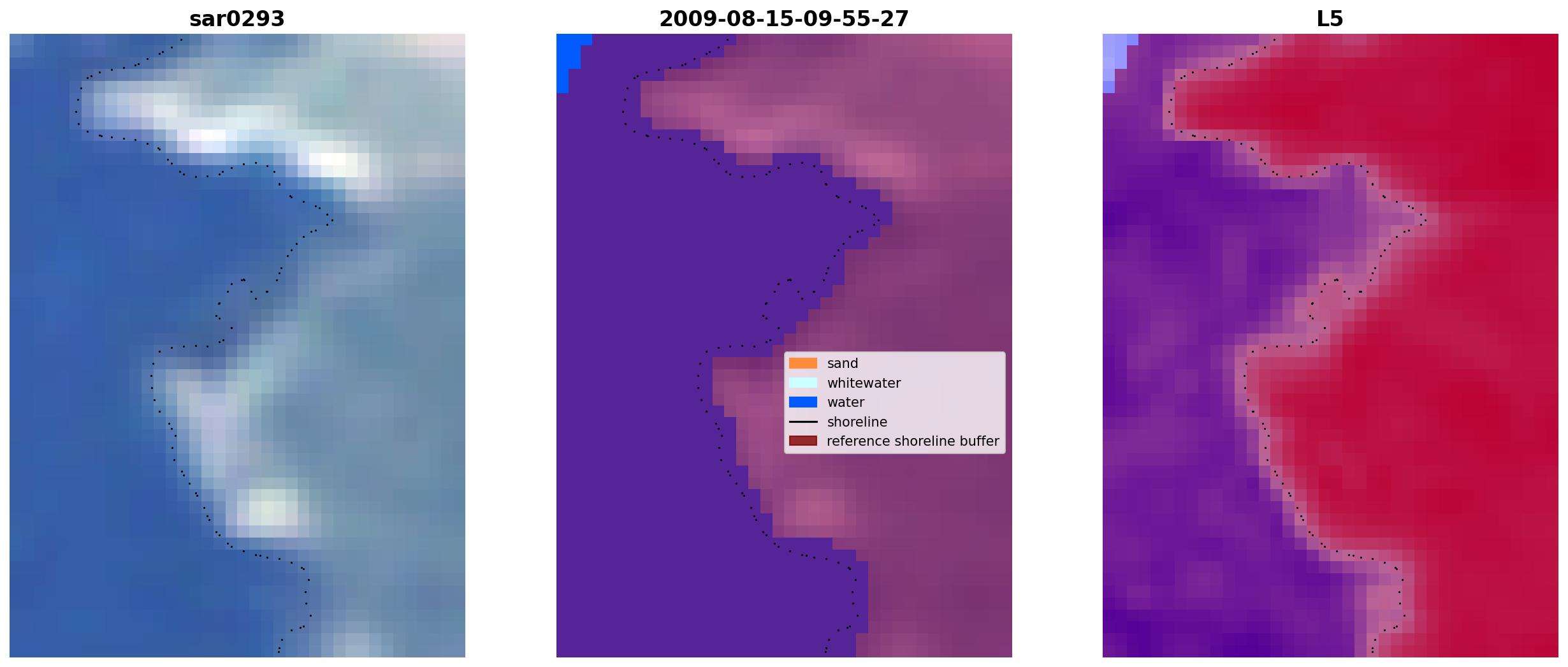 sar0293

2009-08-15-09-55-27

sand
whitewater
water
shoreline
reference shoreline buffer

L5